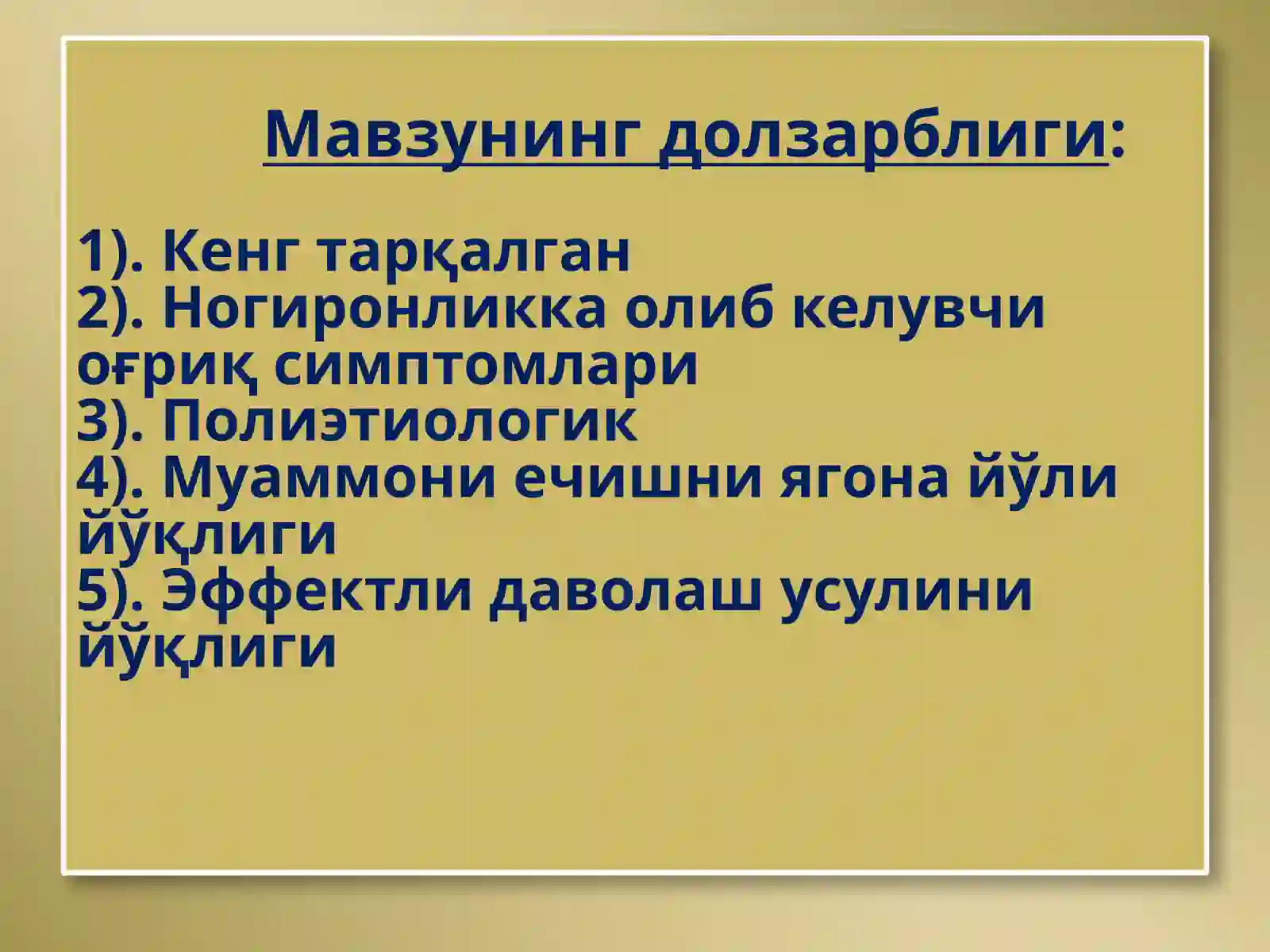 Мавзунинг долзарблиги:

1). Кенг тарқалган
2). Ногиронликка олиб келувчи оғриқ симптомлари
3). Полиэтиологик
4). Муаммони ечишни ягона йўли йўқлиги
5). Эффектли даволаш усулини йўқлиги